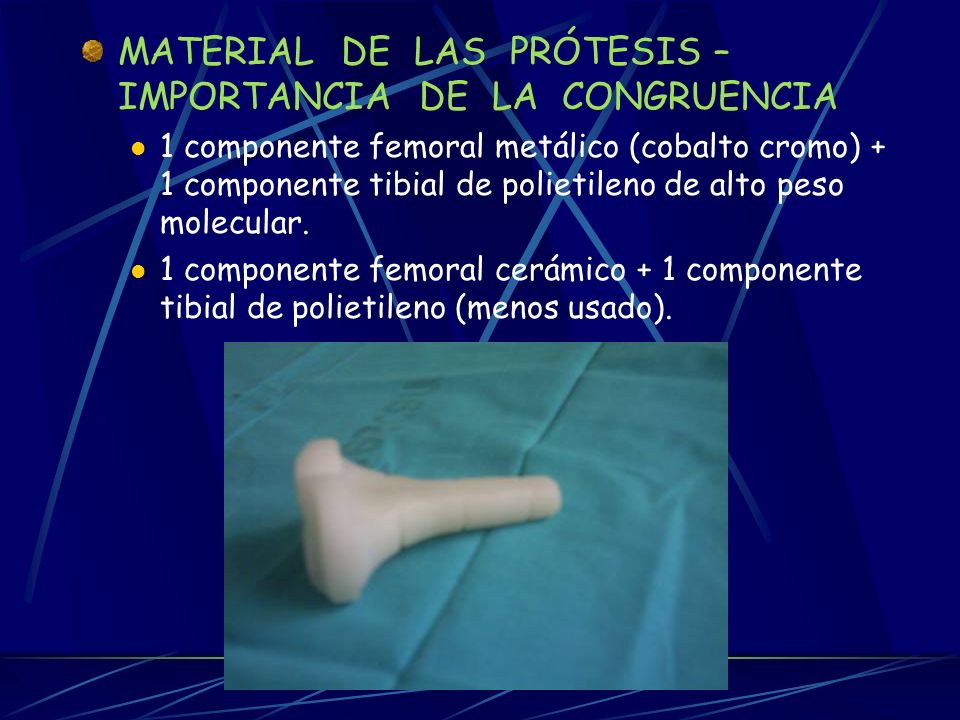 MATERIAL DE LAS PRÓTESIS – IMPORTANCIA DE LA CONGRUENCIA

1 componente femoral metálico (cobalto cromo) + 1 componente tibial de polietileno de alto peso molecular.

1 componente femoral cerámico + 1 componente tibial de polietileno (menos usado).